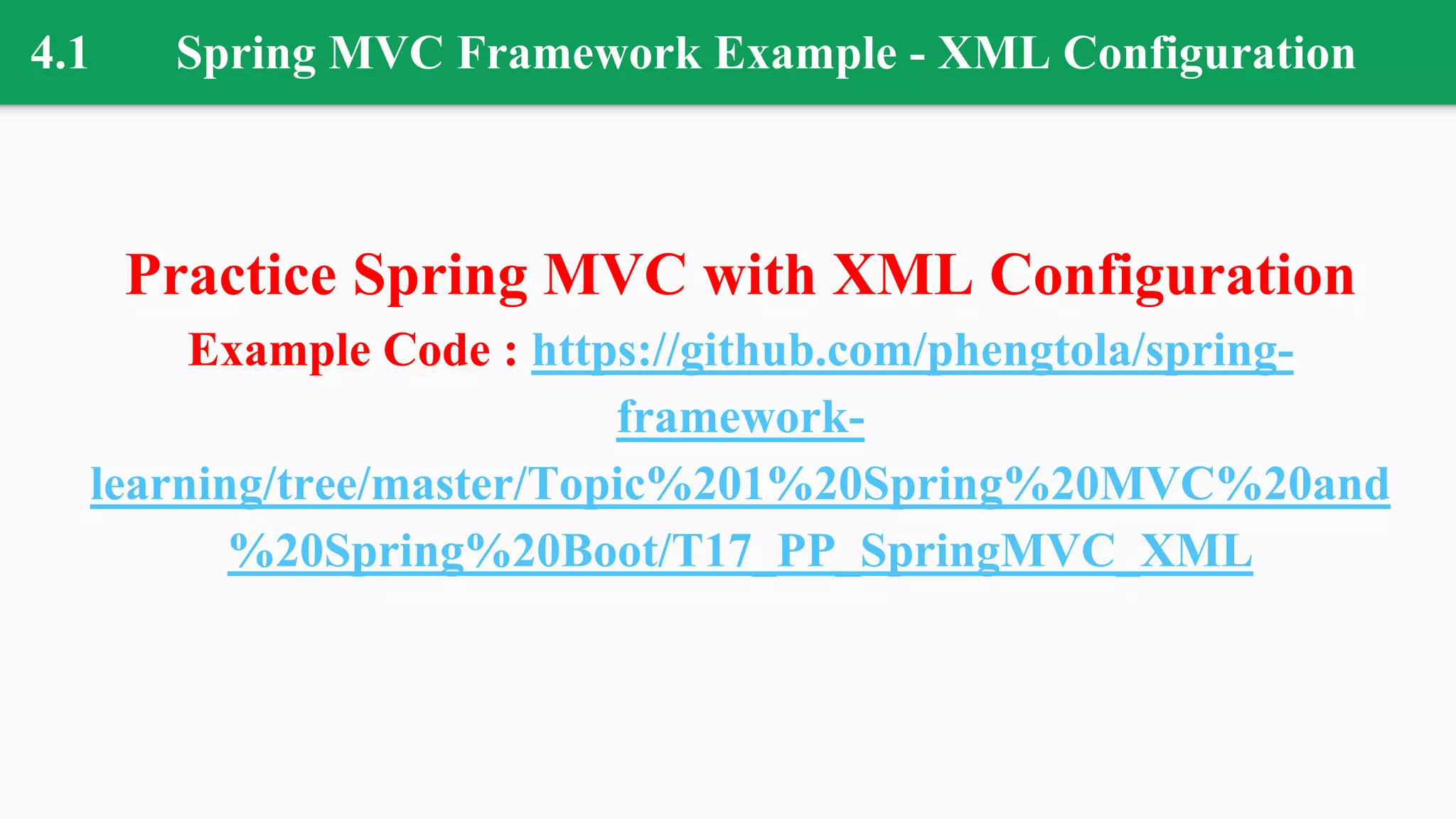 4.1 Spring MVC Framework Example - XML Configuration

Practice Spring MVC with XML Configuration

Example Code : https://github.com/phengtola/spring-framework-learning/tree/master/Topic%201%20Spring%20MVC%20and%20Spring%20Boot/T17_PP_SpringMVC_XML